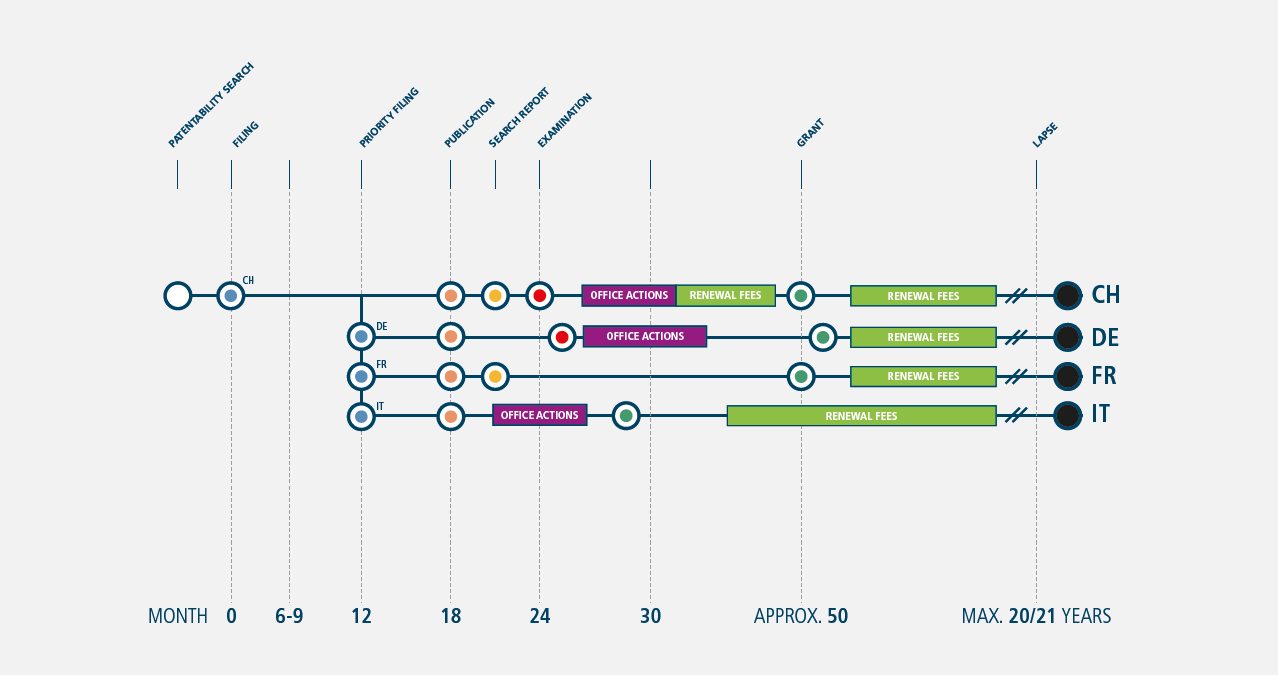 PATENTABILITY SEARCH
FILING
PRIORITY FILING
PUBLICATION
SEARCH REPORT
EXAMINATION
GRANT
LAPSE

CH
OFFICE ACTIONS
RENEWAL FEES
RENEWAL FEES
CH

DE
OFFICE ACTIONS
RENEWAL FEES
DE

FR
RENEWAL FEES
FR

IT
OFFICE ACTIONS
RENEWAL FEES
IT

MONTH 0 6-9 12 18 24 30 APPROX. 50 MAX. 20/21 YEARS